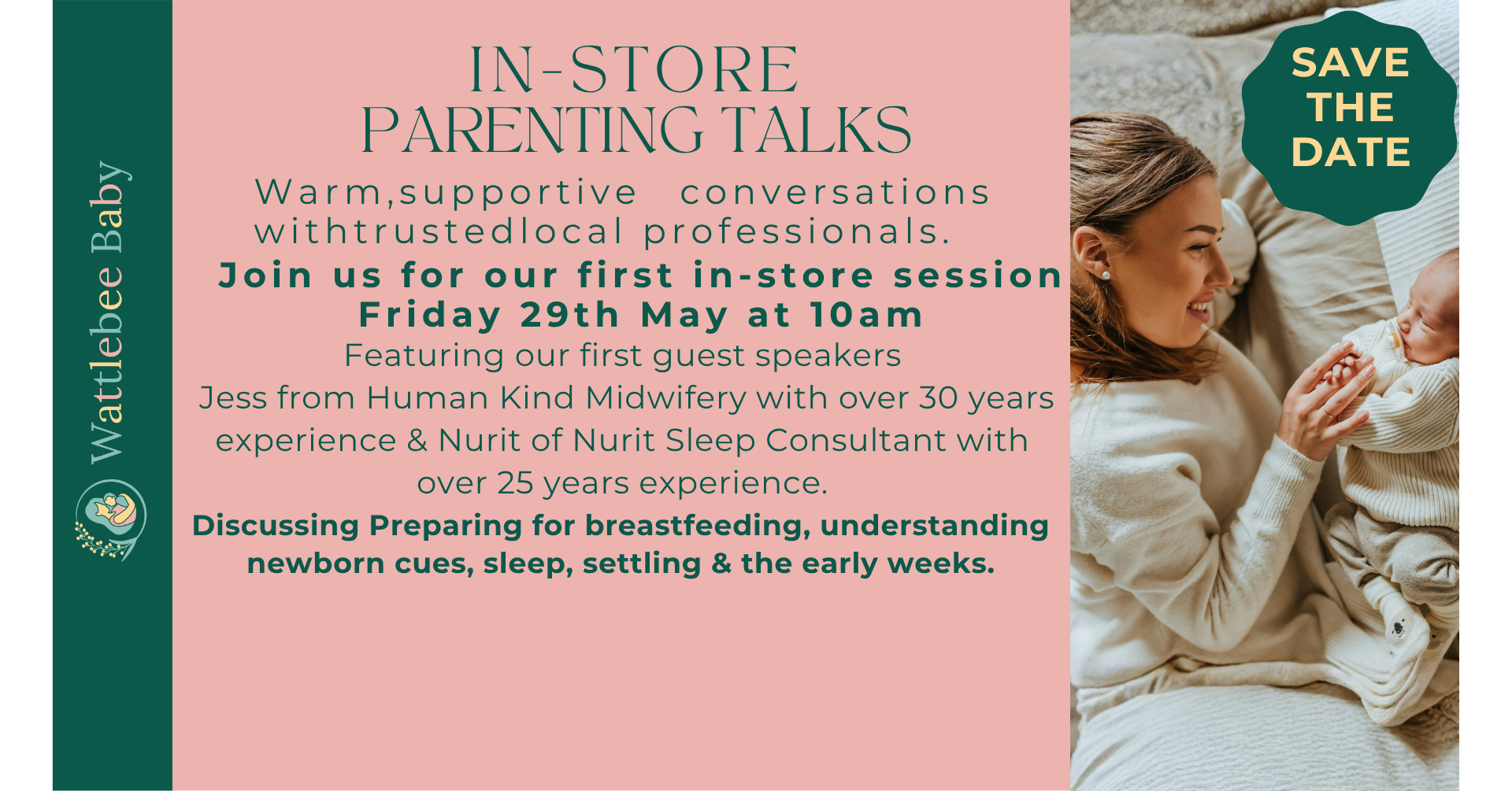 Wattlebee Baby

IN-STORE PARENTING TALKS

Warm,supportive conversations withtrustedlocal professionals.

Join us for our first in-store session Friday 29th May at 10am

Featuring our first guest speakers Jess from Human Kind Midwifery with over 30 years experience & Nurit of Nurit Sleep Consultant with over 25 years experience.

Discussing Preparing for breastfeeding, understanding newborn cues, sleep, settling & the early weeks.

SAVE THE DATE